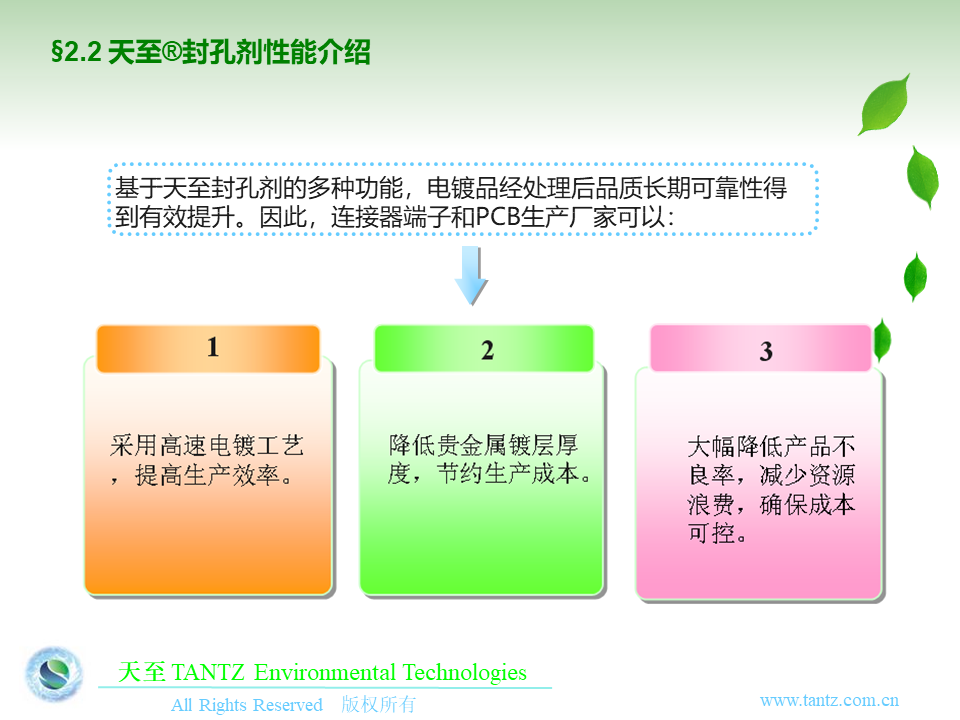 §2.2 天至®封孔剂性能介绍

基于天至封孔剂的多种功能，电镀品经处理后品质长期可靠性得到有效提升。因此，连接器端子和PCB生产厂家可以：

1

采用高速电镀工艺，提高生产效率。

2

降低贵金属镀层厚度，节约生产成本。

3

大幅降低产品不良率，减少资源浪费，确保成本可控。

天至 TANTZ Environmental Technologies

All Rights Reserved 版权所有

www.tantz.com.cn